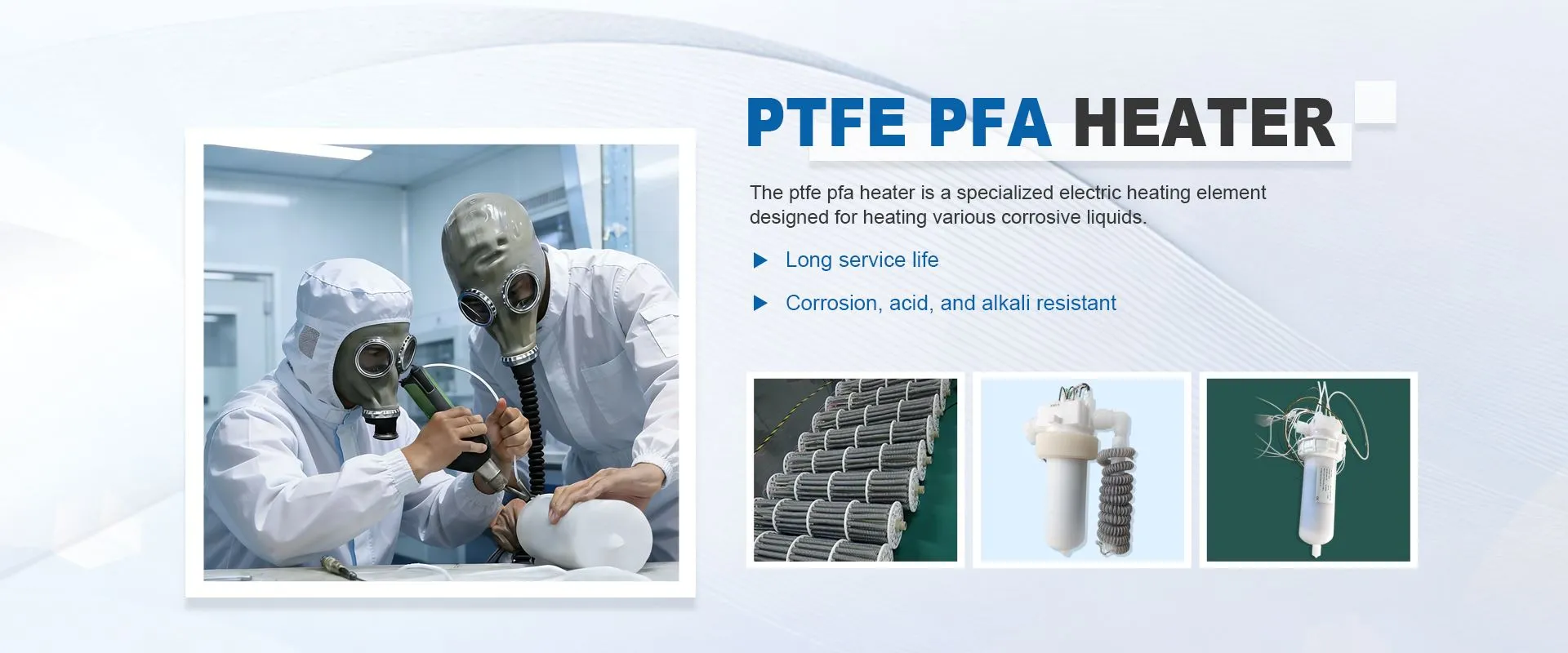 PTFE PFA HEATER

The ptfe pfa heater is a specialized electric heating element designed for heating various corrosive liquids.

Long service life

Corrosion, acid, and alkali resistant